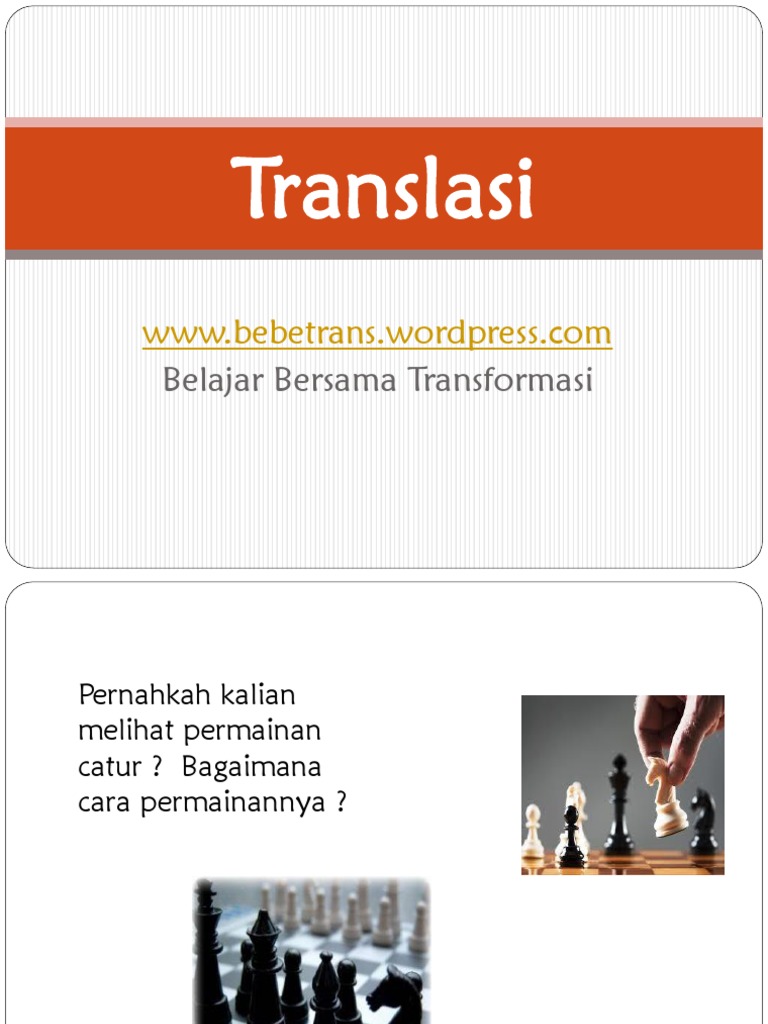 Translasi

www.bebetrans.wordpress.com
Belajar Bersama Transformasi

Pernahkah kalian melihat permainan catur ? Bagaimana cara permainannya ?